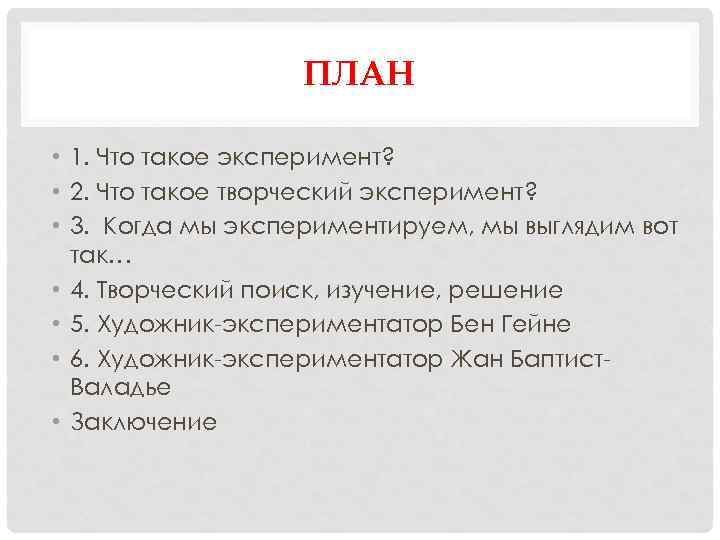 ПЛАН

• 1. Что такое эксперимент?
• 2. Что такое творческий эксперимент?
• 3. Когда мы экспериментируем, мы выглядим вот так…
• 4. Творческий поиск, изучение, решение
• 5. Художник-экспериментатор Бен Гейне
• 6. Художник-экспериментатор Жан Баптист-Валадье
• Заключение